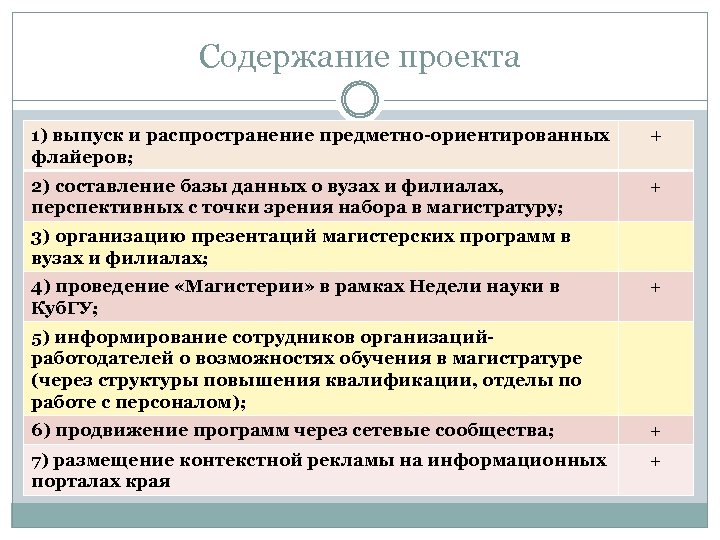 Содержание проекта

| | |
|---|---|
| 1) выпуск и распространение предметно-ориентированных флайеров; | + |
| 2) составление базы данных о вузах и филиалах, перспективных с точки зрения набора в магистратуру; | + |
| 3) организацию презентаций магистерских программ в вузах и филиалах; | |
| 4) проведение «Магистерии» в рамках Недели науки в КубГУ; | + |
| 5) информирование сотрудников организаций-работодателей о возможностях обучения в магистратуре (через структуры повышения квалификации, отделы по работе с персоналом); | |
| 6) продвижение программ через сетевые сообщества; | + |
| 7) размещение контекстной рекламы на информационных порталах края | + |